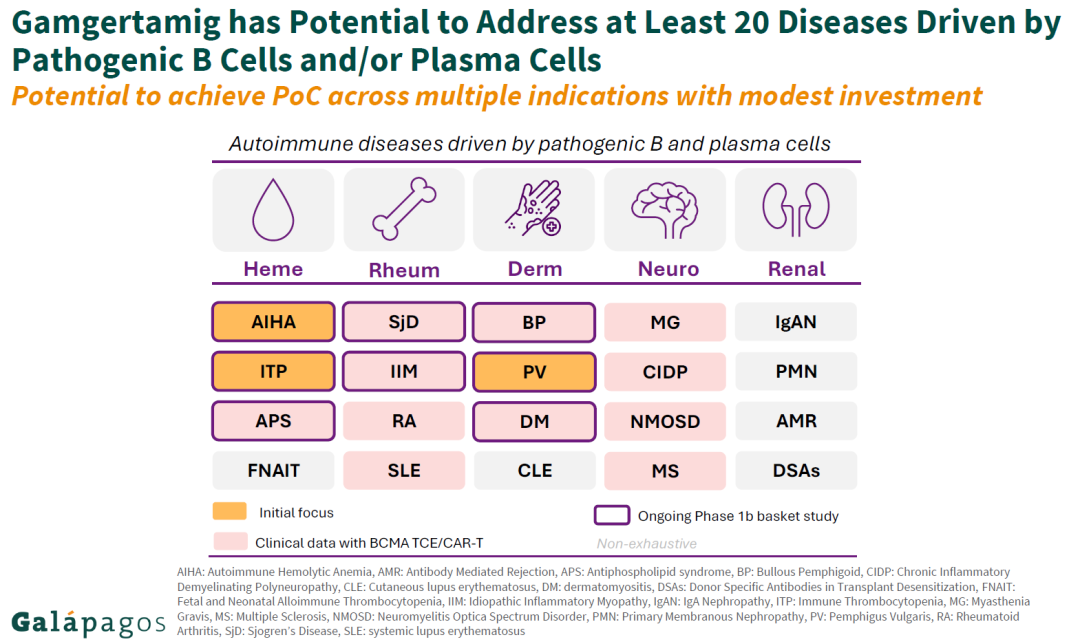 Gamgertamig has Potential to Address at Least 20 Diseases Driven by Pathogenic B Cells and/or Plasma Cells

Potential to achieve PoC across multiple indications with modest investment

Autoimmune diseases driven by pathogenic B and plasma cells

| Heme | Rheum | Derm | Neuro | Renal |
|---|---|---|---|---|
| AIHA | SjD | BP | MG | IgAN |
| ITP | IIM | PV | CIDP | PMN |
| APS | RA | DM | NMOSD | AMR |
| FNAIT | SLE | CLE | MS | DSAs |

Initial focus

Clinical data with BCMA TCE/CAR-T

Ongoing Phase 1b basket study

Non-exhaustive

AIHA: Autoimmune Hemolytic Anemia, AMR: Antibody Mediated Rejection, APS: Antiphospholipid syndrome, BP: Bullous Pemphigoid, CIDP: Chronic Inflammatory Demyelinating Polyneuropathy, CLE: Cutaneous lupus erythematosus, DM: dermatomyositis, DSAs: Donor Specific Antibodies in Transplant Desensitization, FNAIT: Fetal and Neonatal Alloimmune Thrombocytopenia, IIM: Idiopathic Inflammatory Myopathy, IgAN: IgA Nephropathy, ITP: Immune Thrombocytopenia, MG: Myasthenia Gravis, MS: Multiple Sclerosis, NMOSD: Neuromyelitis Optica Spectrum Disorder, PMN: Primary Membranous Nephropathy, PV: Pemphigus Vulgaris, RA: Rheumatoid Arthritis, SjD: Sjogren's Disease, SLE: systemic lupus erythematosus

Galápagos